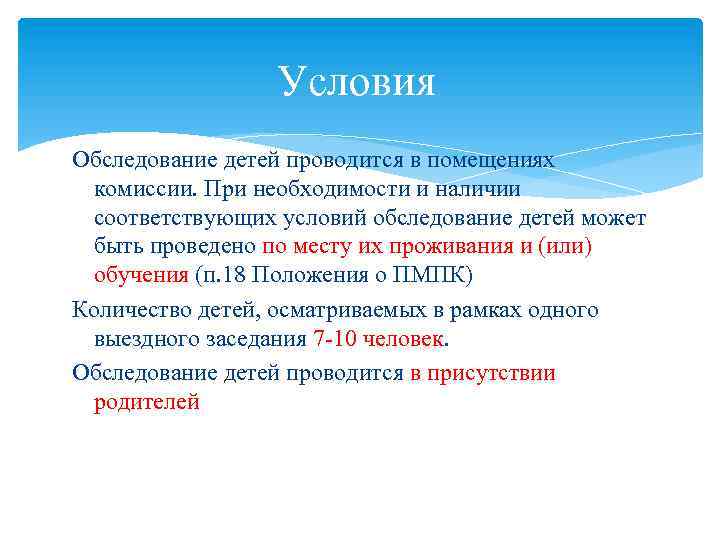 Условия

Обследование детей проводится в помещениях комиссии. При необходимости и наличии соответствующих условий обследование детей может быть проведено по месту их проживания и (или) обучения (п.18 Положения о ПМПК)

Количество детей, осматриваемых в рамках одного выездного заседания 7-10 человек.

Обследование детей проводится в присутствии родителей